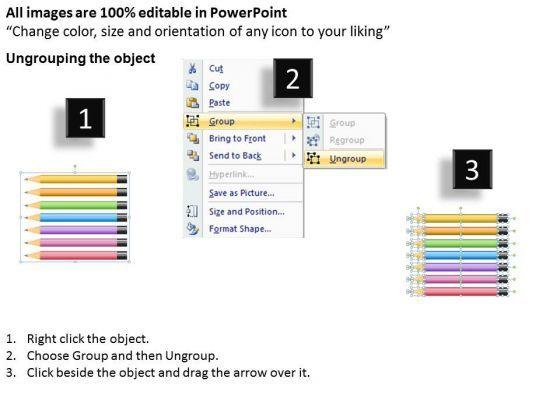 All images are 100% editable in PowerPoint
“Change color, size and orientation of any icon to your liking”

Ungrouping the object

1

2

Cut
Copy
Paste
Group
Bring to Front
Send to Back
Hyperlink...
Save as Picture...
Size and Position...
Format Shape...

Group
Regroup
Ungroup

3

1. Right click the object.
2. Choose Group and then Ungroup.
3. Click beside the object and drag the arrow over it.